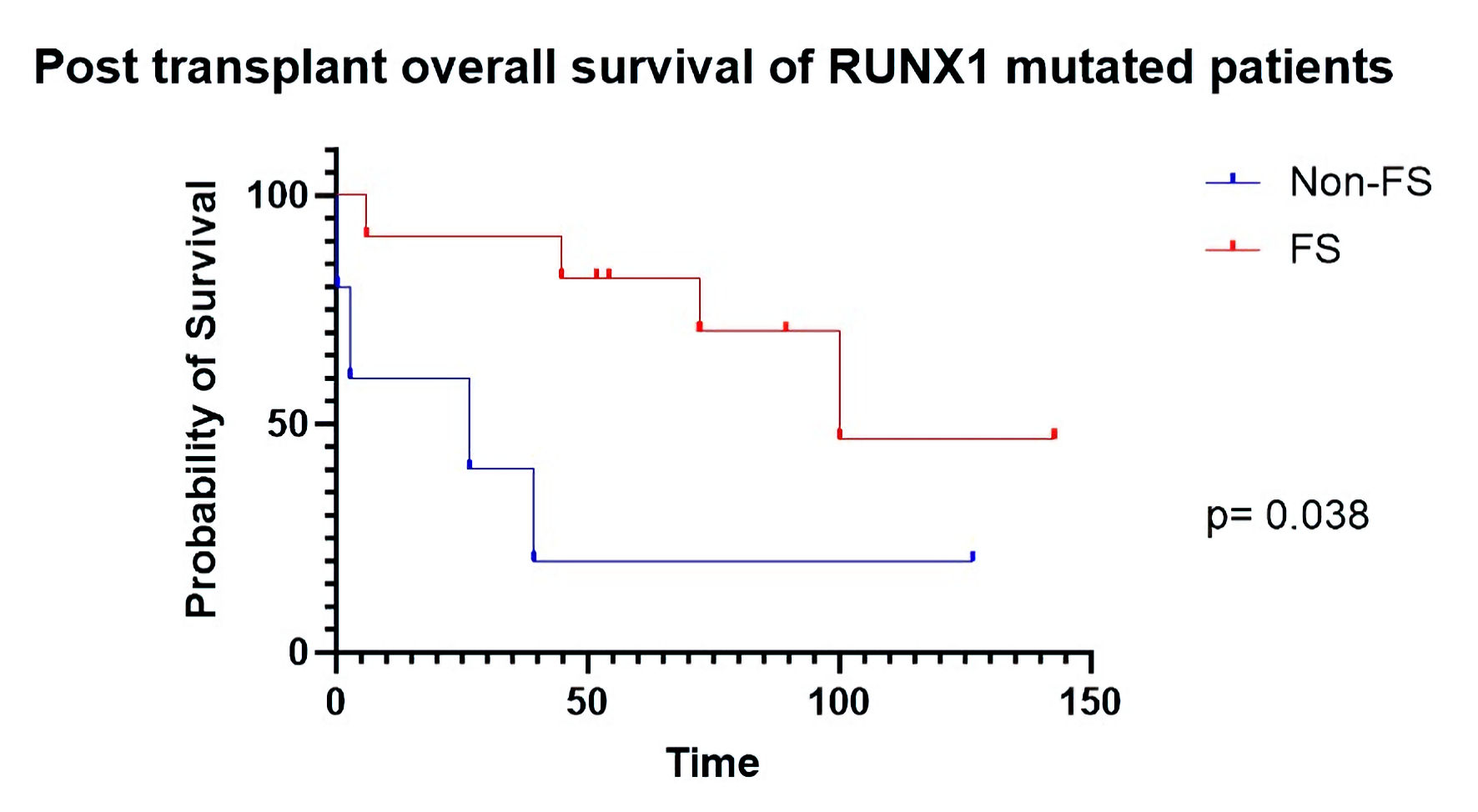 Post transplant overall survival of RUNX1 mutated patients

Probability of Survival

100

50

0

0

50

100

150

Time

Non-FS

FS

p= 0.038